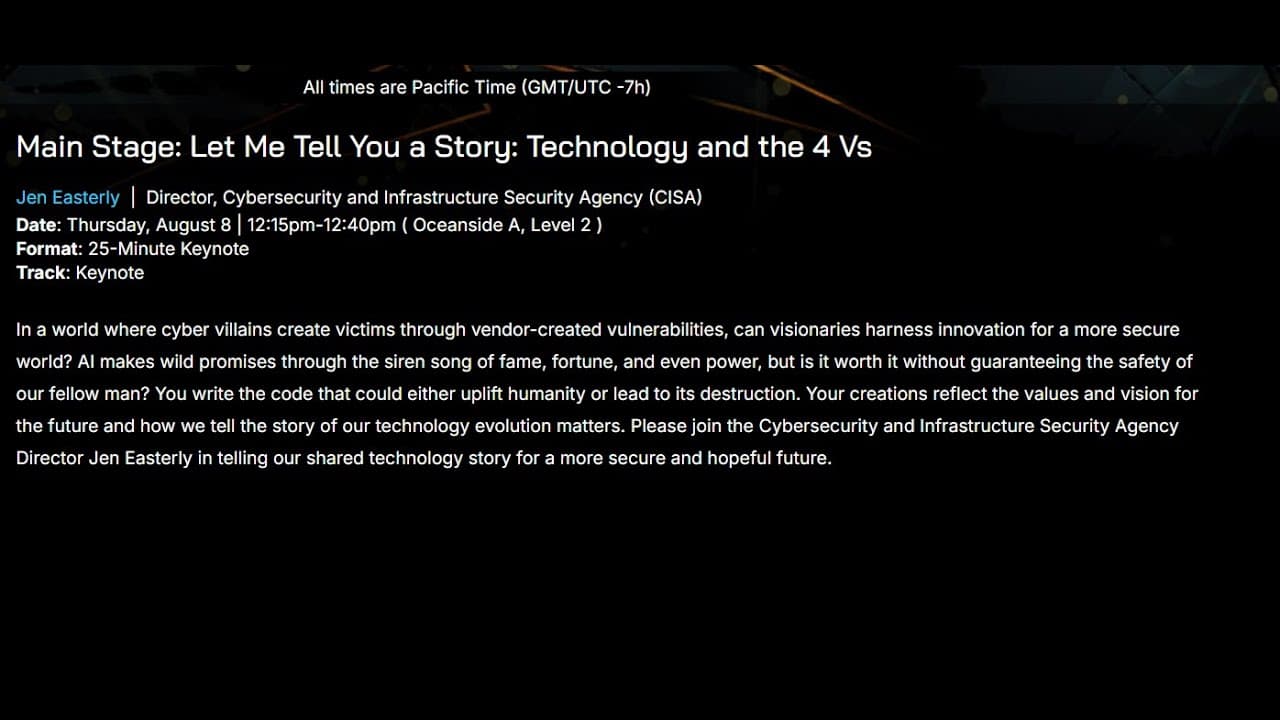 All times are Pacific Time (GMT/UTC -7h)

Main Stage: Let Me Tell You a Story: Technology and the 4 Vs

Jen Easterly | Director, Cybersecurity and Infrastructure Security Agency (CISA)
Date: Thursday, August 8 | 12:15pm-12:40pm ( Oceanside A, Level 2 )
Format: 25-Minute Keynote
Track: Keynote

In a world where cyber villains create victims through vendor-created vulnerabilities, can visionaries harness innovation for a more secure world? AI makes wild promises through the siren song of fame, fortune, and even power, but is it worth it without guaranteeing the safety of our fellow man? You write the code that could either uplift humanity or lead to its destruction. Your creations reflect the values and vision for the future and how we tell the story of our technology evolution matters. Please join the Cybersecurity and Infrastructure Security Agency Director Jen Easterly in telling our shared technology story for a more secure and hopeful future.